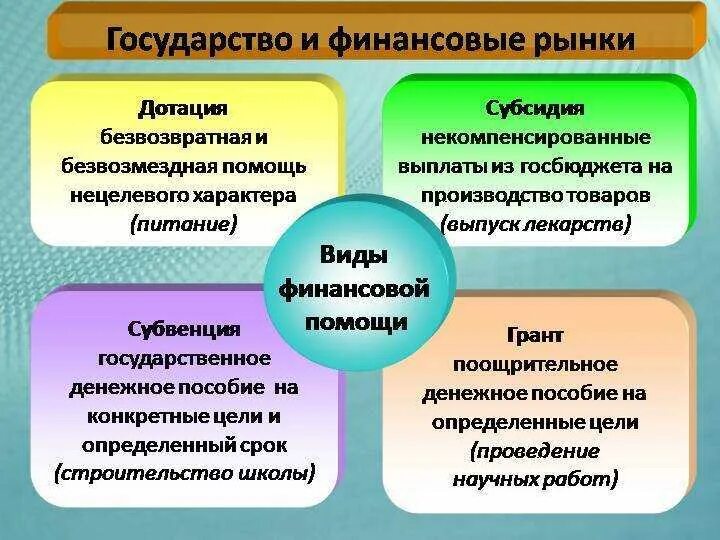 Государство и финансовые рынки

Дотация
безвозвратная и безвозмездная помощь нецелевого характера
(питание)

Субсидия
некомпенсированные выплаты из госбюджета на производство товаров
(выпуск лекарств)

Виды финансовой помощи

Субвенция
государственное денежное пособие на конкретные цели и определенный срок
(строительство школы)

Грант
поощрительное денежное пособие на определенные цели
(проведение научных работ)